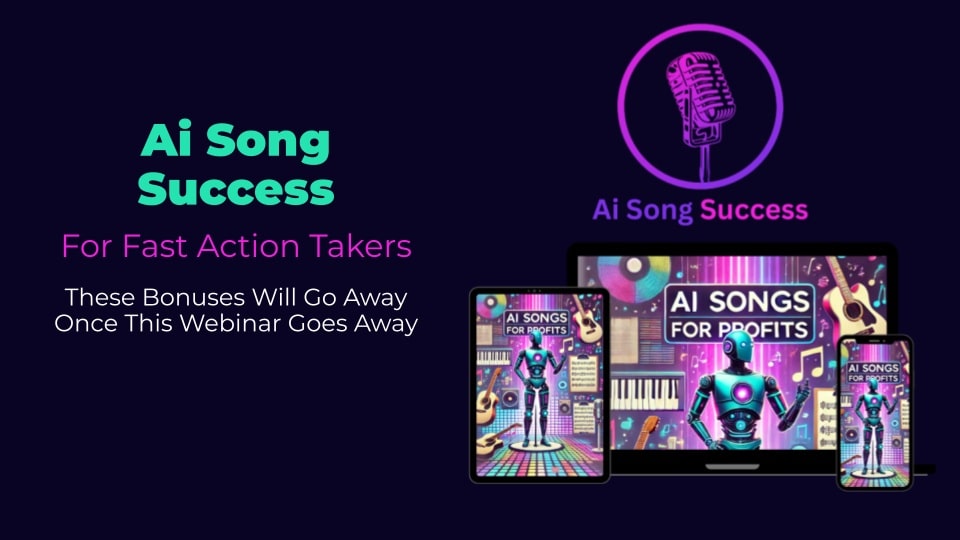 Ai Song Success

For Fast Action Takers

These Bonuses Will Go Away Once This Webinar Goes Away

Ai Song Success

AI SONGS FOR PROFITS

AI SONGS FOR PROFITS

AI SONGS FOR PROFITS